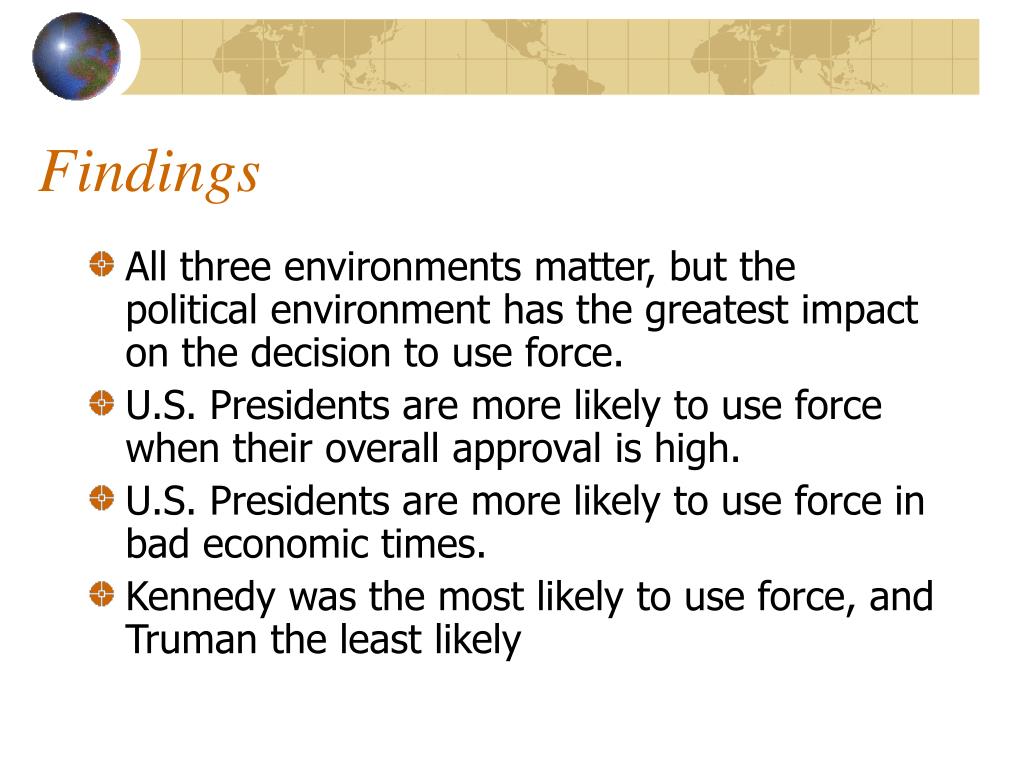 Findings

All three environments matter, but the political environment has the greatest impact on the decision to use force.

U.S. Presidents are more likely to use force when their overall approval is high.

U.S. Presidents are more likely to use force in bad economic times.

Kennedy was the most likely to use force, and Truman the least likely